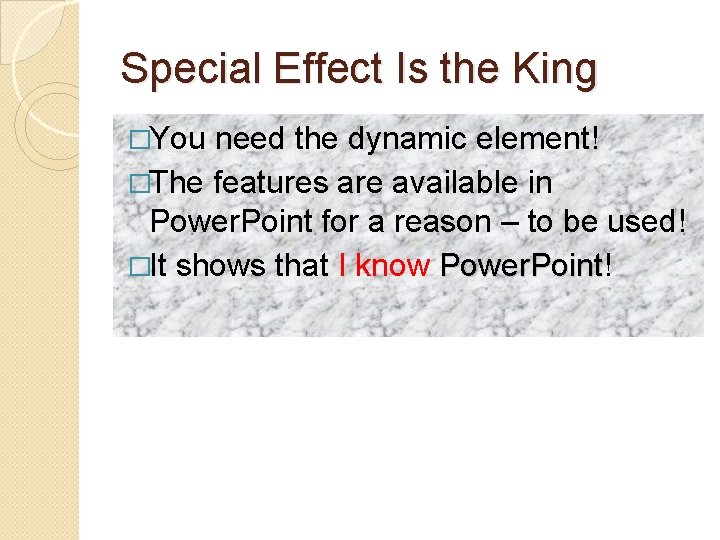 Special Effect Is the King

□You need the dynamic element!

□The features are available in PowerPoint for a reason – to be used!

□It shows that I know PowerPoint!